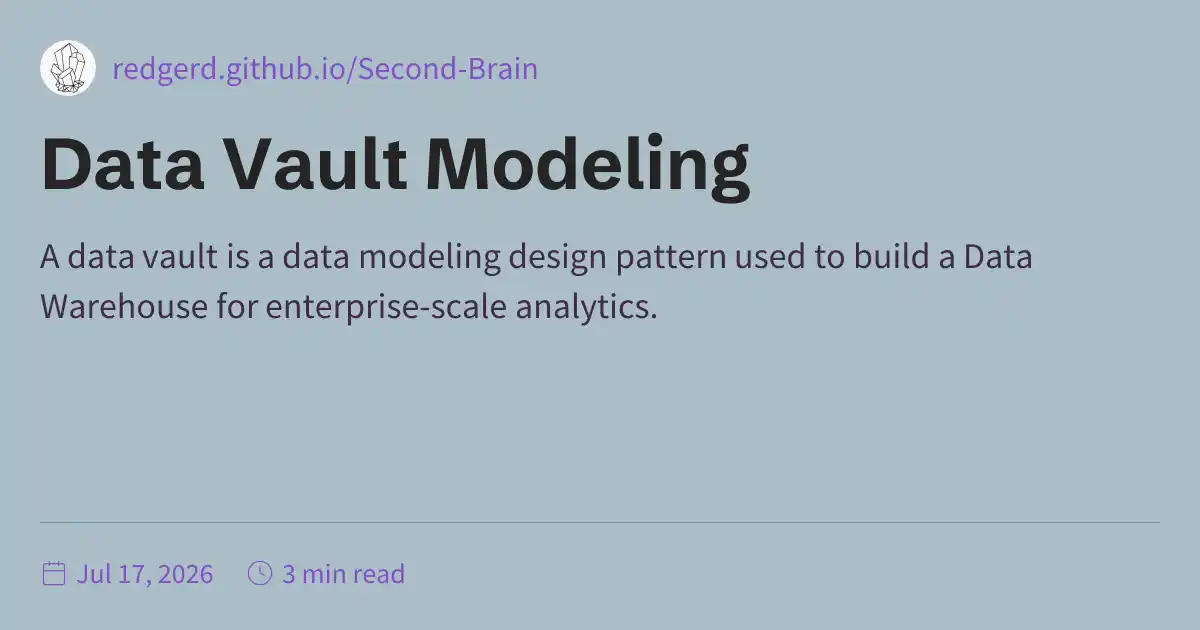 redgerd.github.io/Second-Brain

Data Vault Modeling

A data vault is a data modeling design pattern used to build a Data Warehouse for enterprise-scale analytics.

Jul 17, 2026 3 min read